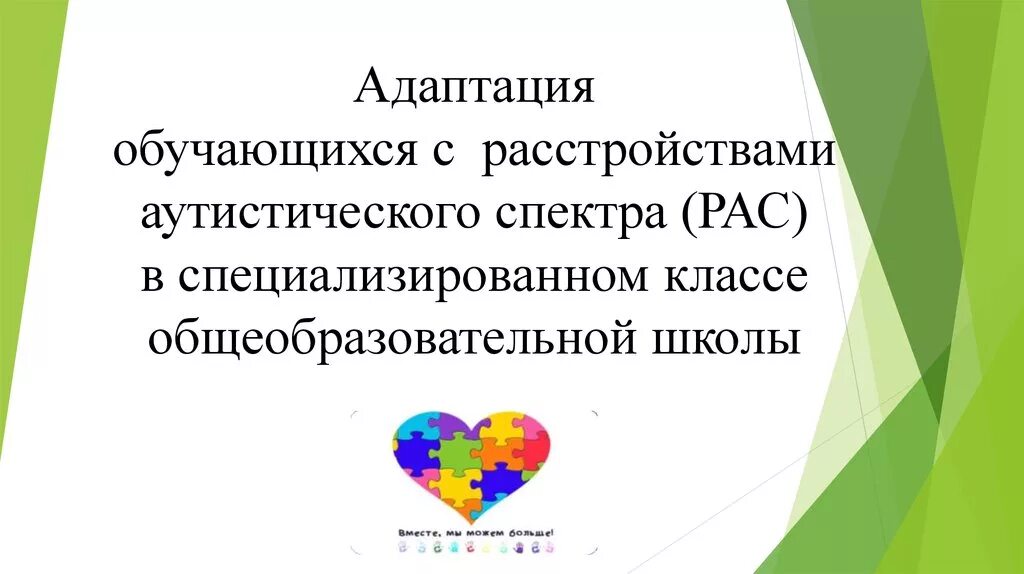 Адаптация
обучающихся с расстройствами аутистического спектра (РАС) в специализированном классе общеобразовательной школы

Вместе, мы можем больше!